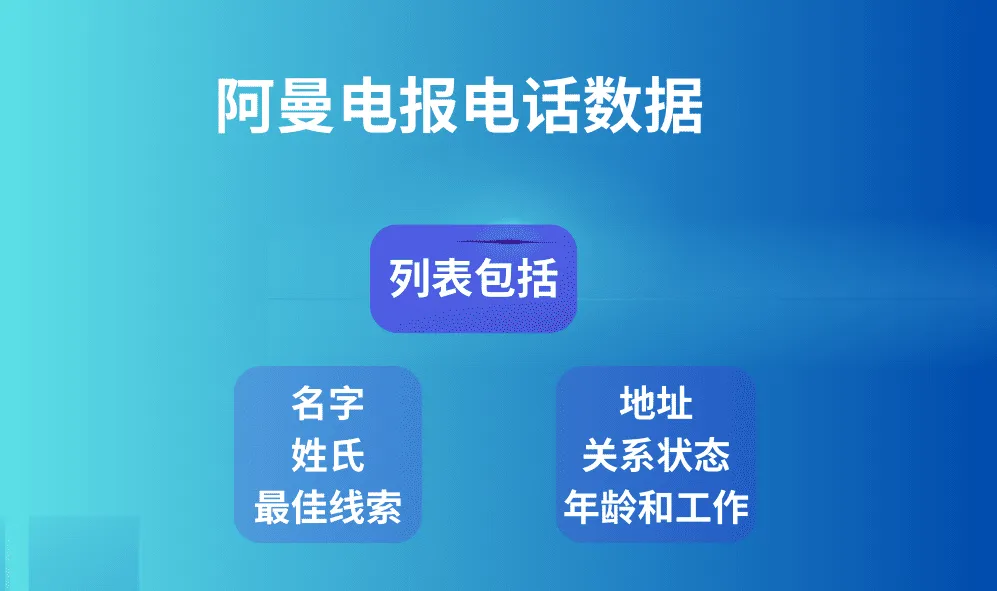 阿曼电报电话数据

列表包括

名字
姓氏
最佳线索

地址
关系状态
年龄和工作